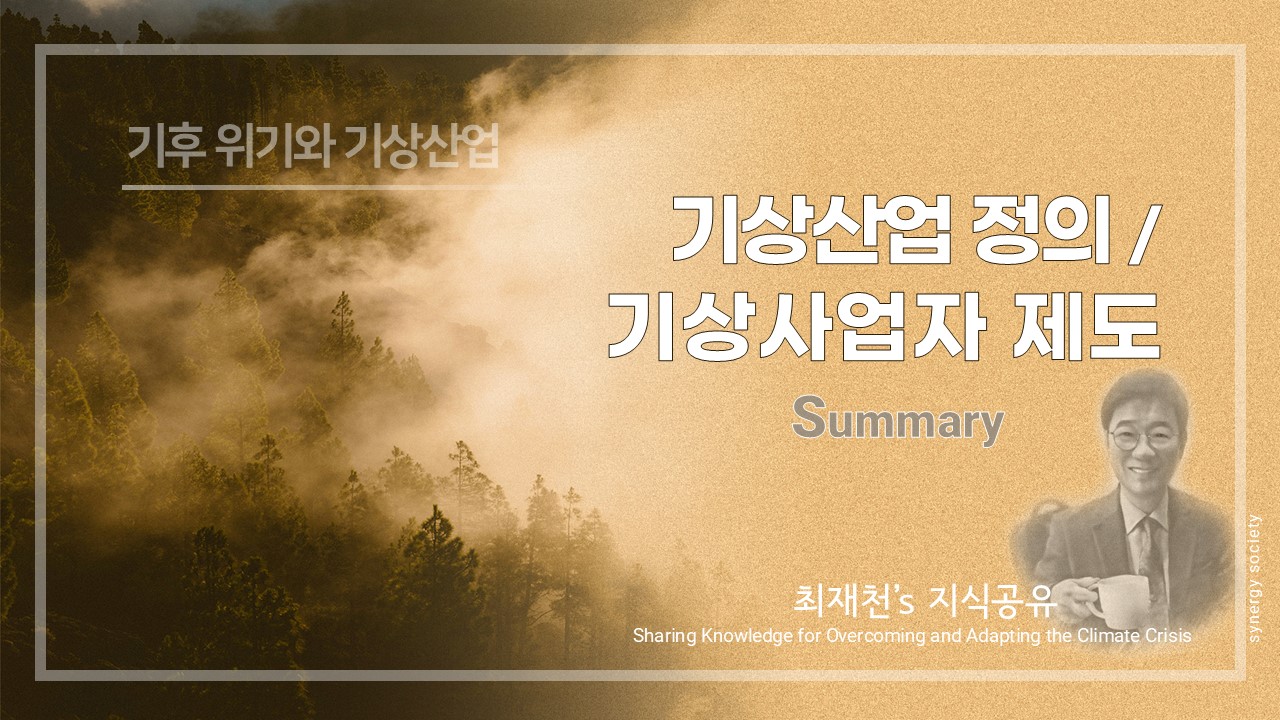 기후 위기와 기상산업

기상산업 정의 /
기상사업자 제도

Summary

최재천's 지식공유
Sharing Knowledge for Overcoming and Adapting the Climate Crisis

synergy society